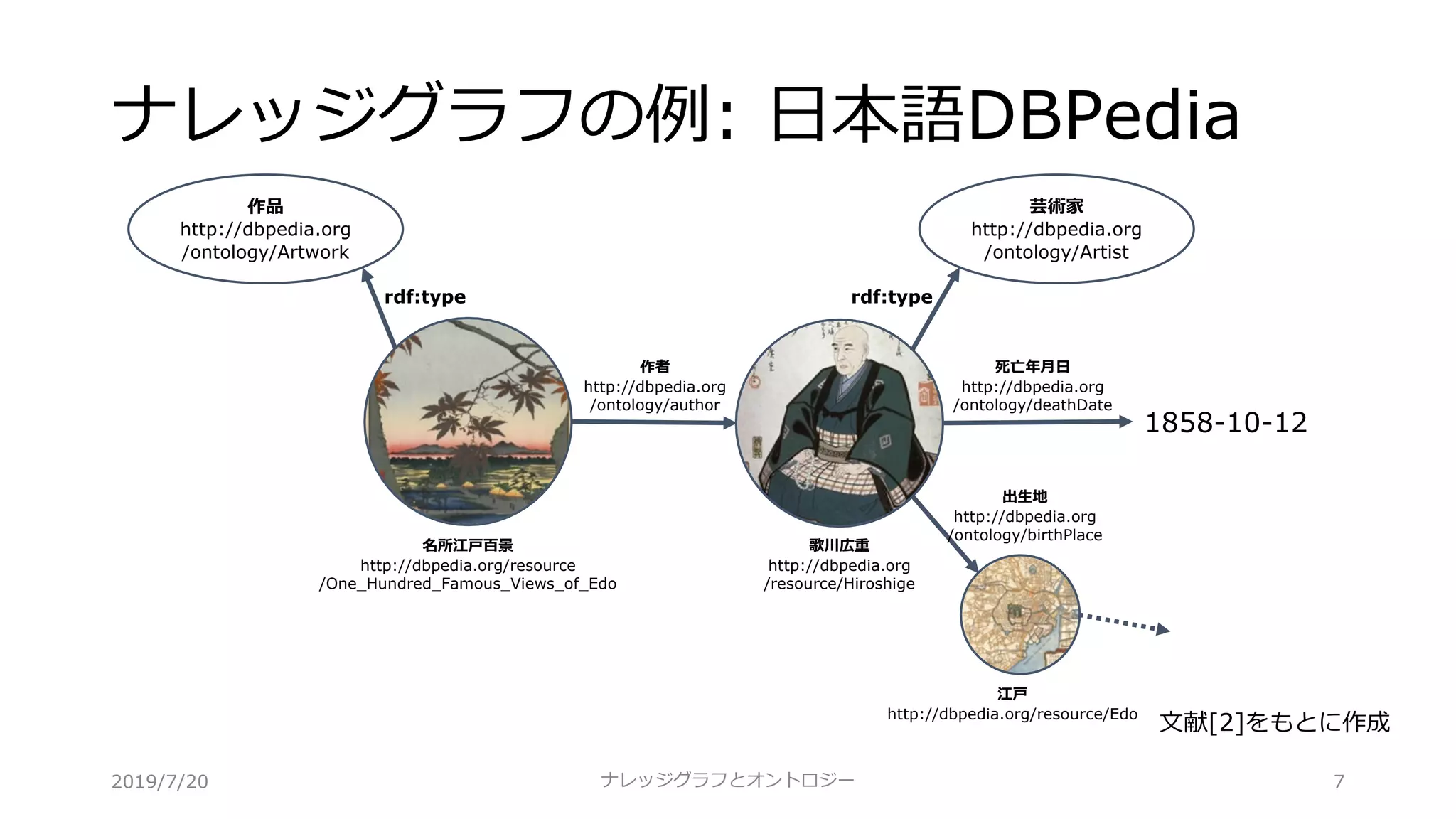 ナレッジグラフの例: 日本語DBPedia

作品
http://dbpedia.org
/ontology/Artwork

芸術家
http://dbpedia.org
/ontology/Artist

rdf:type

rdf:type

作者
http://dbpedia.org
/ontology/author

死亡年月日
http://dbpedia.org
/ontology/deathDate

1858-10-12

出生地
http://dbpedia.org
/ontology/birthPlace

名所江戸百景
http://dbpedia.org/resource
/One_Hundred_Famous_Views_of_Edo

歌川広重
http://dbpedia.org
/resource/Hiroshige

江戸
http://dbpedia.org/resource/Edo

文献[2]をもとに作成

2019/7/20

ナレッジグラフとオントロジー

7